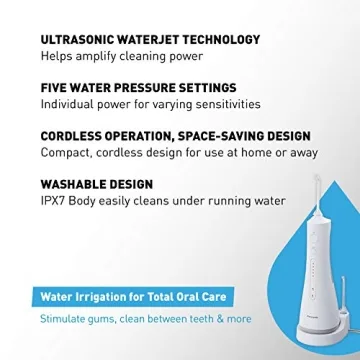 ULTRASONIC WATERJET TECHNOLOGY
Helps amplify cleaning power

FIVE WATER PRESSURE SETTINGS
Individual power for varying sensitivities

CORDLESS OPERATION, SPACE-SAVING DESIGN
Compact, cordless design for use at home or away

WASHABLE DESIGN
IPX7 Body easily cleans under running water

Water Irrigation for Total Oral Care

Stimulate gums, clean between teeth & more